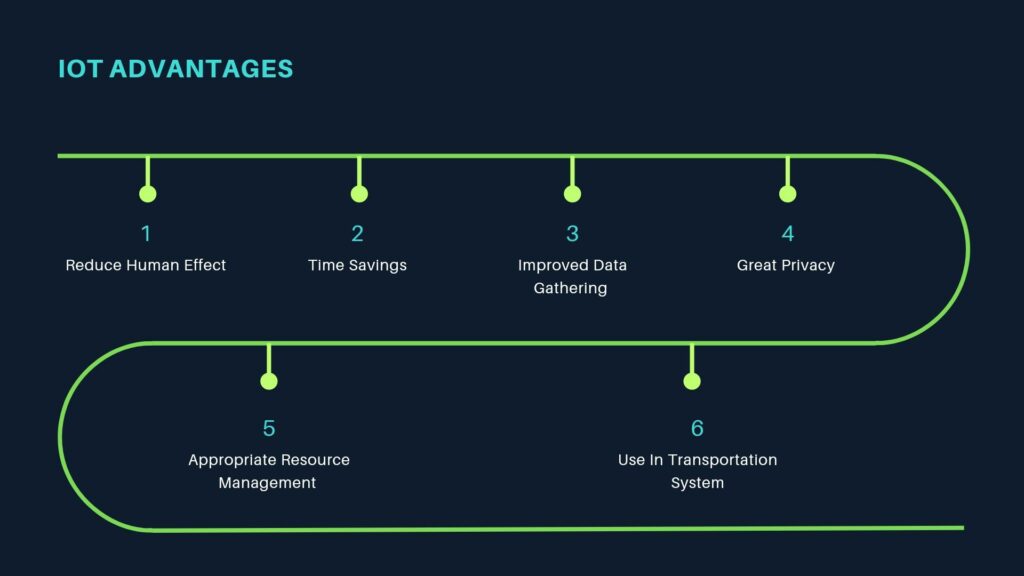 IOT ADVANTAGES

1
Reduce Human Effect

2
Time Savings

3
Improved Data Gathering

4
Great Privacy

5
Appropriate Resource Management

6
Use In Transportation System